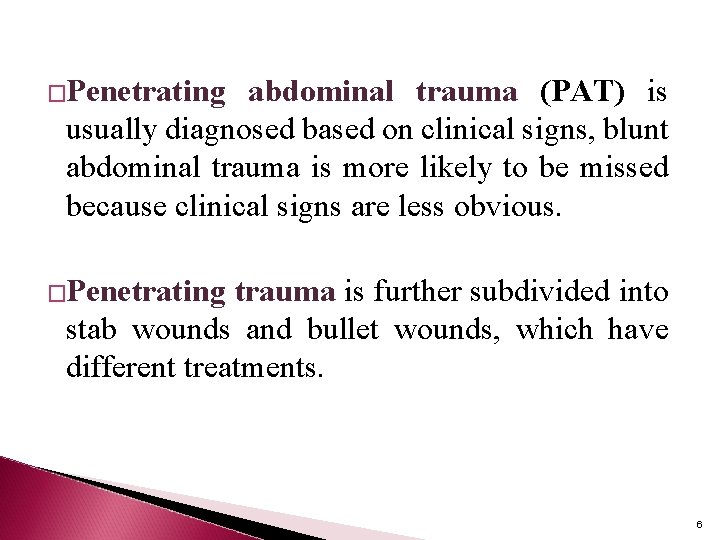 □Penetrating abdominal trauma (PAT) is usually diagnosed based on clinical signs, blunt abdominal trauma is more likely to be missed because clinical signs are less obvious.

□Penetrating trauma is further subdivided into stab wounds and bullet wounds, which have different treatments.

6